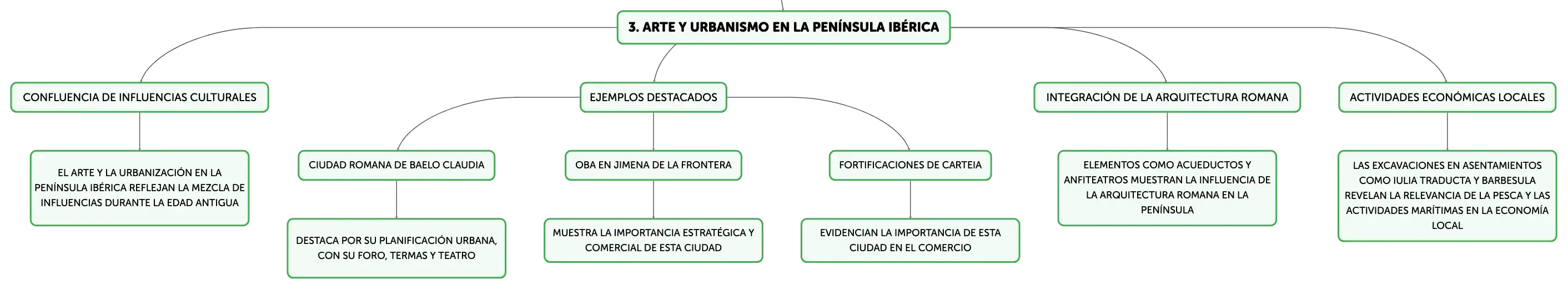 3. ARTE Y URBANISMO EN LA PENÍNSULA IBÉRICA

CONFLUENCIA DE INFLUENCIAS CULTURALES

EL ARTE Y LA URBANIZACIÓN EN LA PENÍNSULA IBÉRICA REFLEJAN LA MEZCLA DE INFLUENCIAS DURANTE LA EDAD ANTIGUA

EJEMPLOS DESTACADOS

CIUDAD ROMANA DE BAELO CLAUDIA

DESTACA POR SU PLANIFICACIÓN URBANA, CON SU FORO, TERMAS Y TEATRO

OBA EN JIMENA DE LA FRONTERA

MUESTRA LA IMPORTANCIA ESTRATÉGICA Y COMERCIAL DE ESTA CIUDAD

FORTIFICACIONES DE CARTEIA

EVIDENCIAN LA IMPORTANCIA DE ESTA CIUDAD EN EL COMERCIO

INTEGRACIÓN DE LA ARQUITECTURA ROMANA

ELEMENTOS COMO ACUEDUCTOS Y ANFITEATROS MUESTRAN LA INFLUENCIA DE LA ARQUITECTURA ROMANA EN LA PENÍNSULA

ACTIVIDADES ECONÓMICAS LOCALES

LAS EXCAVACIONES EN ASENTAMIENTOS COMO IULIA TRADUCTA Y BARBESULA REVELAN LA RELEVANCIA DE LA PESCA Y LAS ACTIVIDADES MARÍTIMAS EN LA ECONOMÍA LOCAL